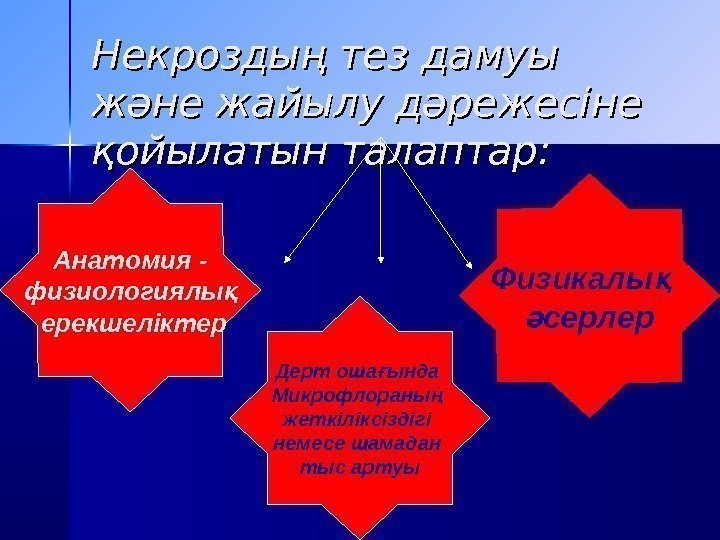 Некроздың тез дамуы және жайылу дәрежесіне қойылатын талаптар:

Анатомия - физиологиялық ерекшеліктер

Дерт ошағында Микрофлораның жеткіліксіздігі немесе шамадан тыс артуы

Физикалық әсерлер